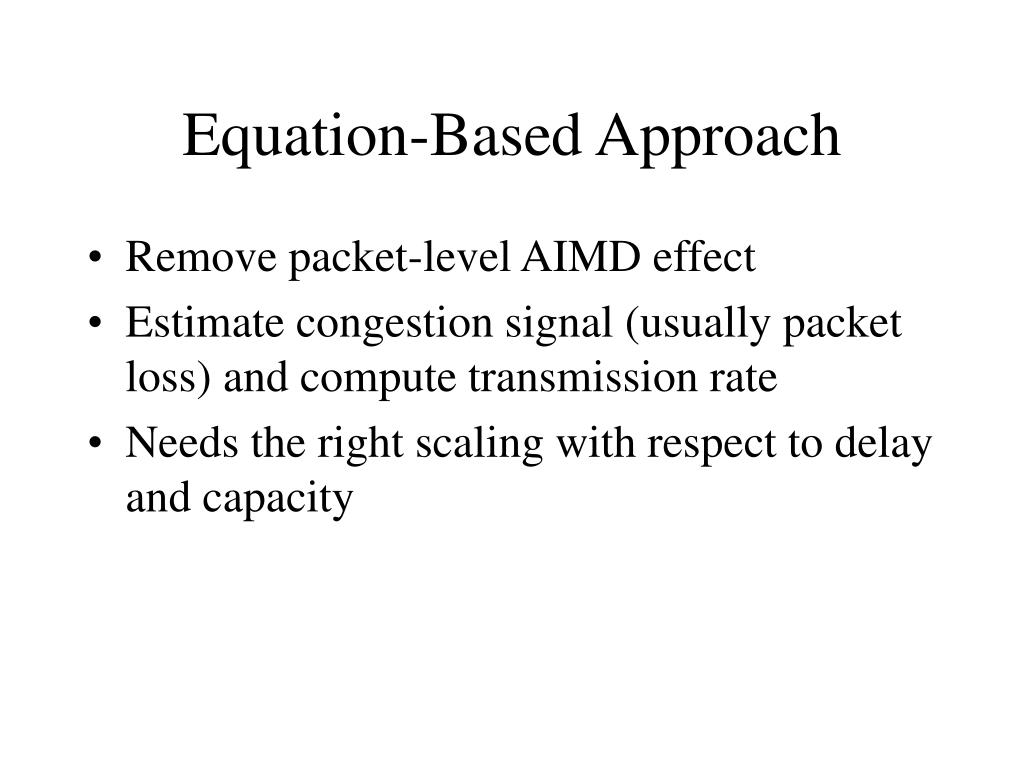 Equation-Based Approach

• Remove packet-level AIMD effect
• Estimate congestion signal (usually packet loss) and compute transmission rate
• Needs the right scaling with respect to delay and capacity